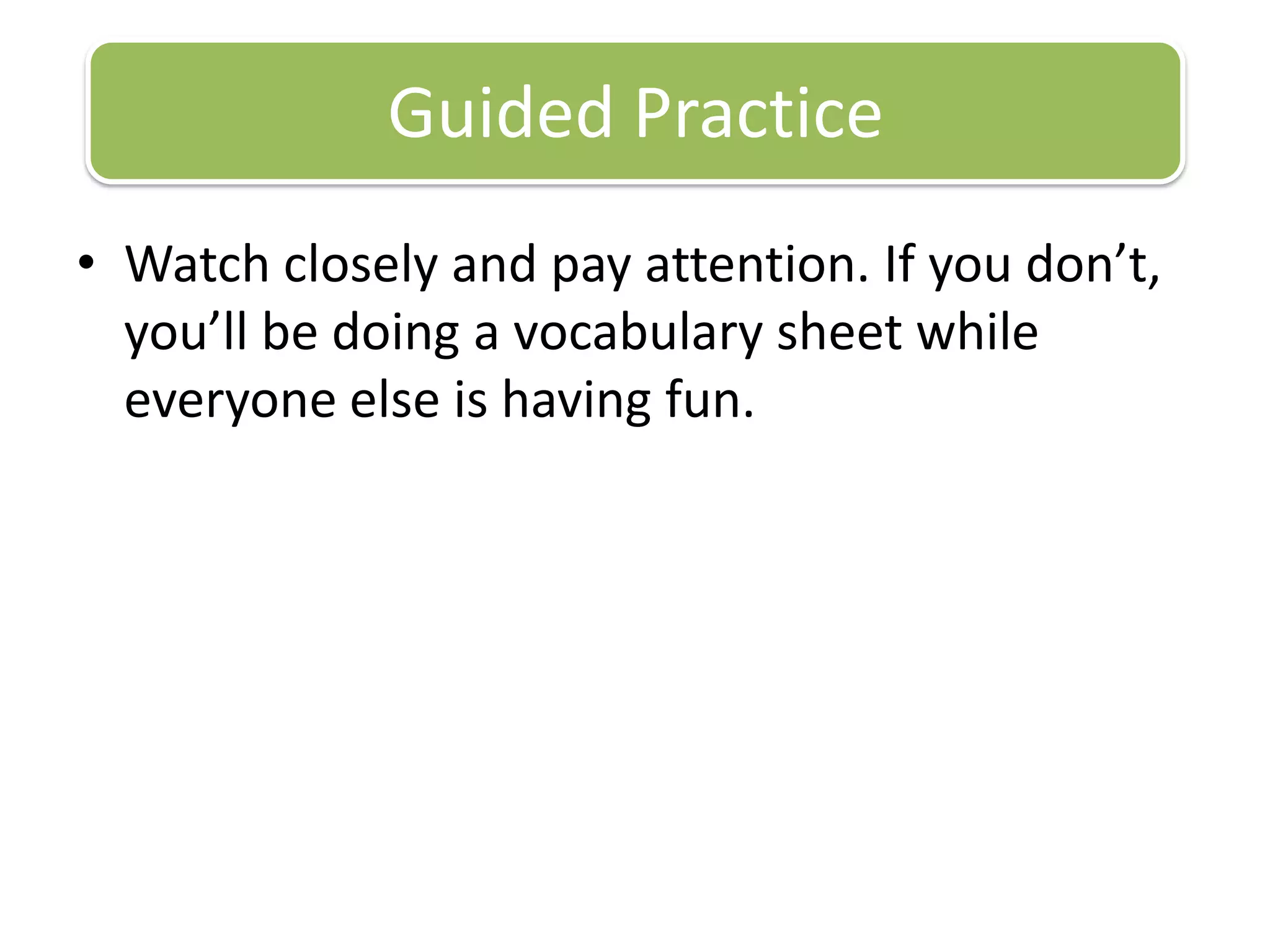 Guided Practice

• Watch closely and pay attention. If you don’t, you’ll be doing a vocabulary sheet while everyone else is having fun.